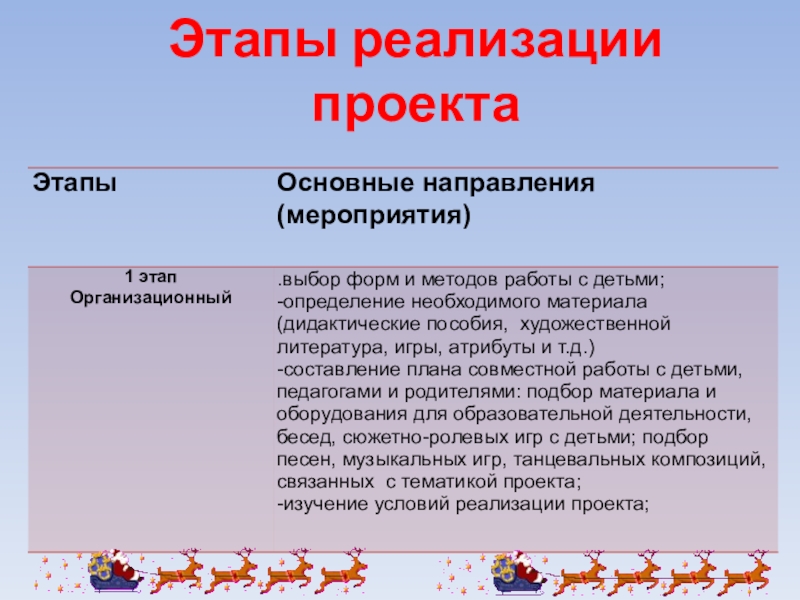 Этапы реализации проекта

| Этапы | Основные направления (мероприятия) |
|---|---|
| 1 этап Организационный | .выбор форм и методов работы с детьми; -определение необходимого материала (дидактические пособия, художественной литература, игры, атрибуты и т.д.) -составление плана совместной работы с детьми, педагогами и родителями: подбор материала и оборудования для образовательной деятельности, бесед, сюжетно-ролевых игр с детьми; подбор песен, музыкальных игр, танцевальных композиций, связанных с тематикой проекта; -изучение условий реализации проекта; |